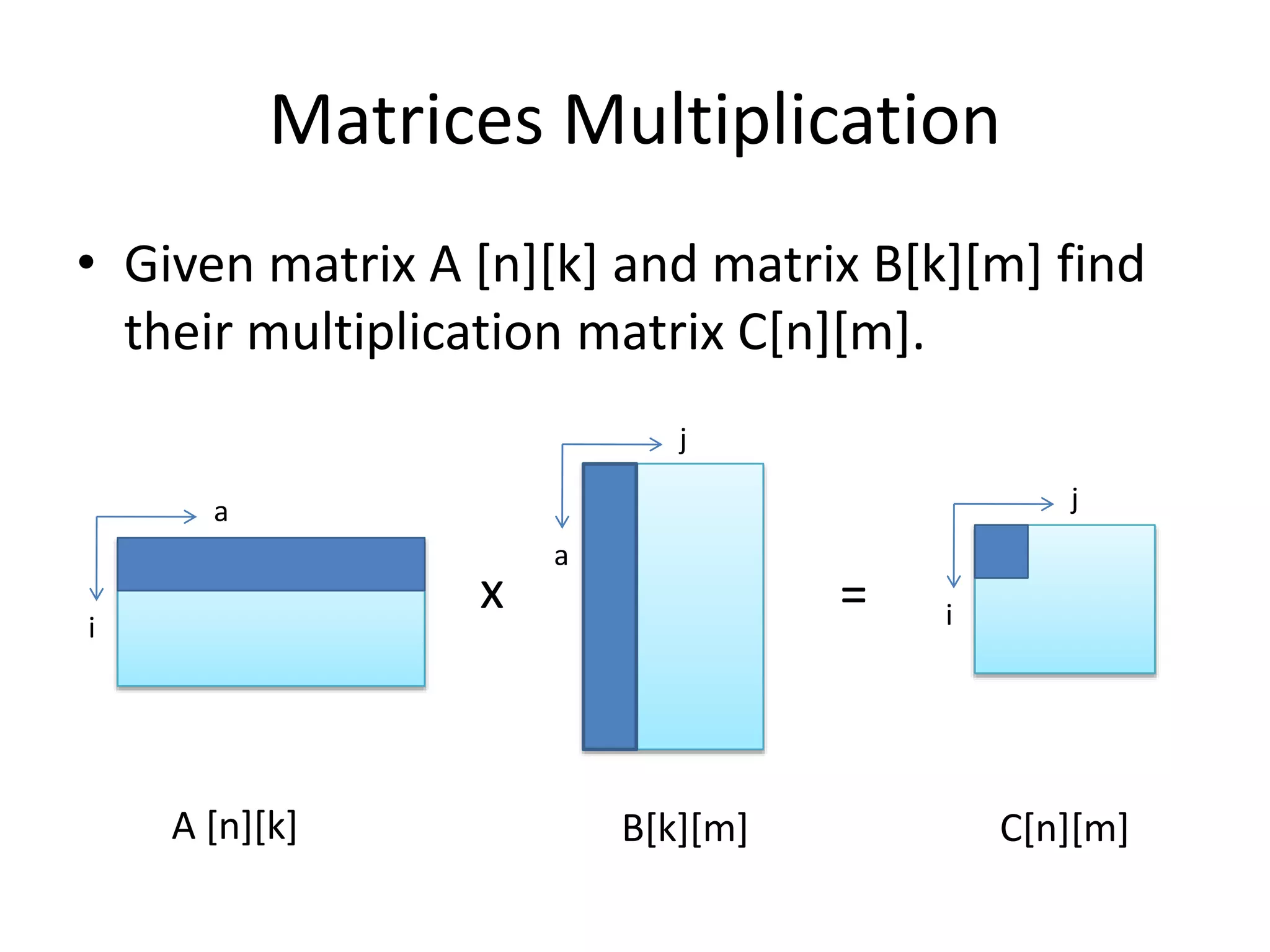 Matrices Multiplication

• Given matrix A [n][k] and matrix B[k][m] find their multiplication matrix C[n][m].

a

i

x

j

a

=

j

i

A [n][k]

B[k][m]

C[n][m]